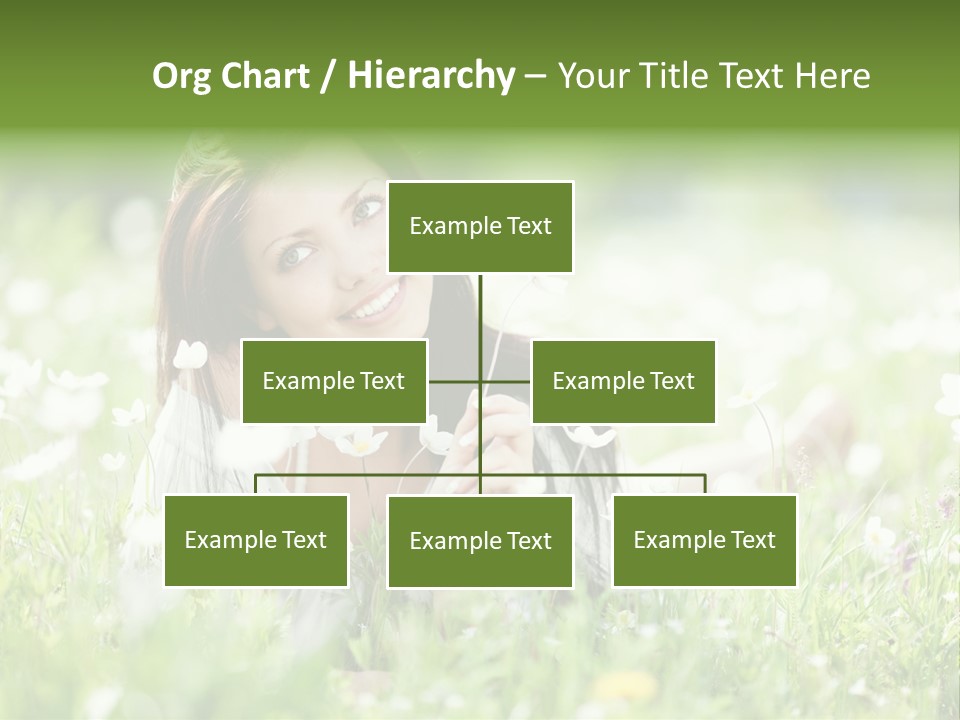 Org Chart / Hierarchy – Your Title Text Here

Example Text

Example Text

Example Text

Example Text

Example Text

Example Text